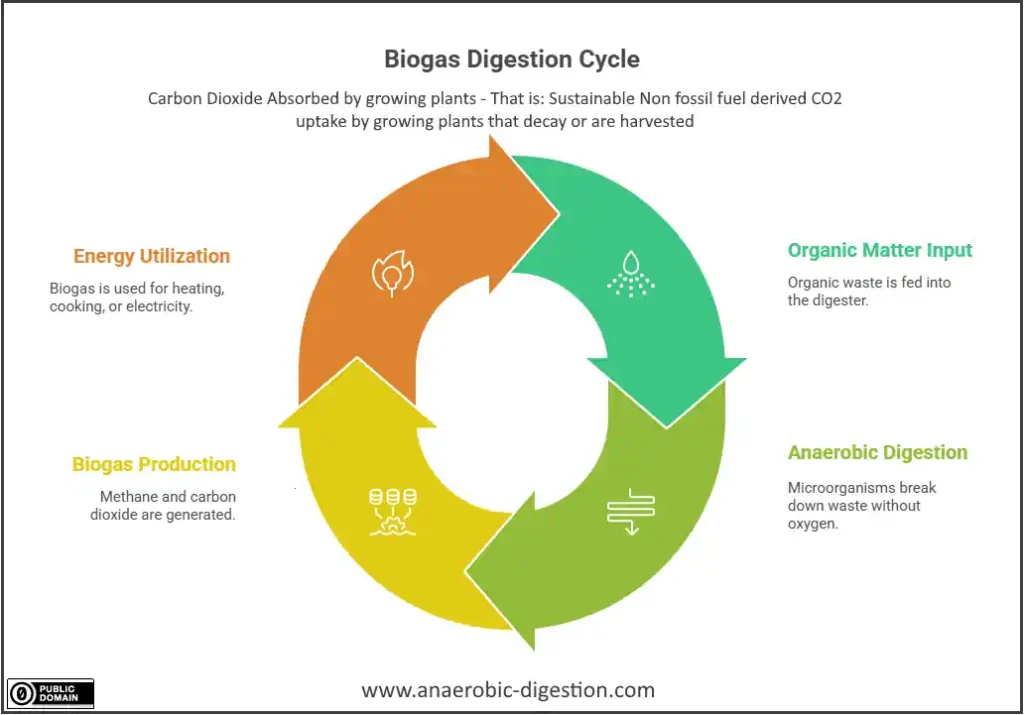 Biogas Digestion Cycle

Carbon Dioxide Absorbed by growing plants - That is: Sustainable Non fossil fuel derived CO2 uptake by growing plants that decay or are harvested

Energy Utilization

Biogas is used for heating, cooking, or electricity.

Organic Matter Input

Organic waste is fed into the digester.

Biogas Production

Methane and carbon dioxide are generated.

Anaerobic Digestion

Microorganisms break down waste without oxygen.

PUBLIC DOMAIN

www.anaerobic-digestion.com